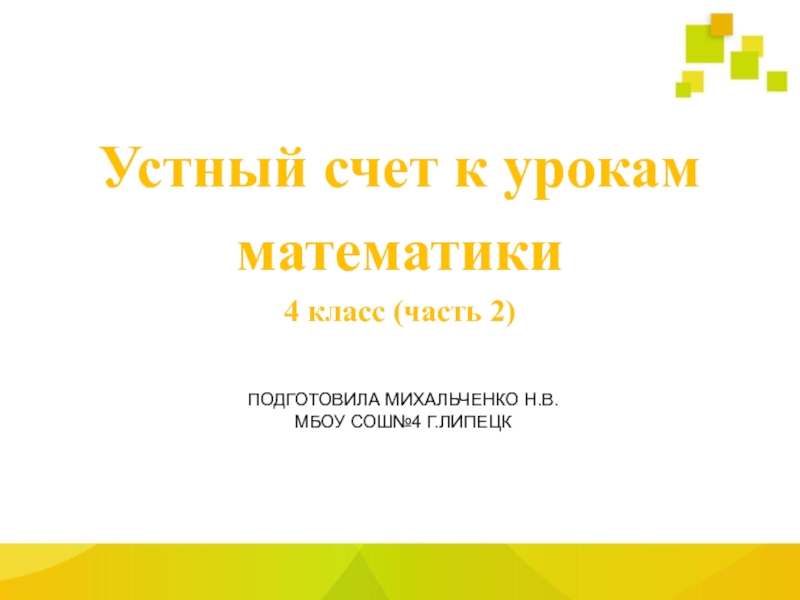 Устный счет к урокам математики

4 класс (часть 2)

ПОДГОТОВИЛА МИХАЛЬЧЕНКО Н.В.
МБОУ СОШ№4 Г.ЛИПЕЦК